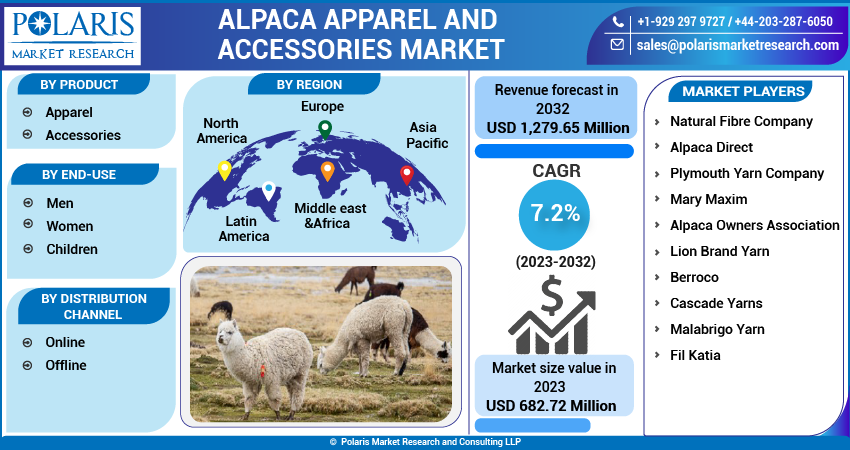 POLARIS
MARKET RESEARCH

ALPACA APPAREL AND ACCESSORIES MARKET

+1-929 297 9727 / +44-203-287-6050
sales@polarismarketresearch.com

BY PRODUCT
Apparel
Accessories

BY END-USE
Men
Women
Children

BY DISTRIBUTION CHANNEL
Online
Offline

BY REGION
North America
Europe
Asia Pacific
Latin America
Middle east &Africa

Revenue forecast in 2032
USD 1,279.65 Million

CAGR
7.2%
(2023-2032)

Market size value in 2023
USD 682.72 Million

MARKET PLAYERS
Natural Fibre Company
Alpaca Direct
Plymouth Yarn Company
Mary Maxim
Alpaca Owners Association
Lion Brand Yarn
Berroco
Cascade Yarns
Malabrigo Yarn
Fil Katia

© Polaris Market Research and Consulting LLP